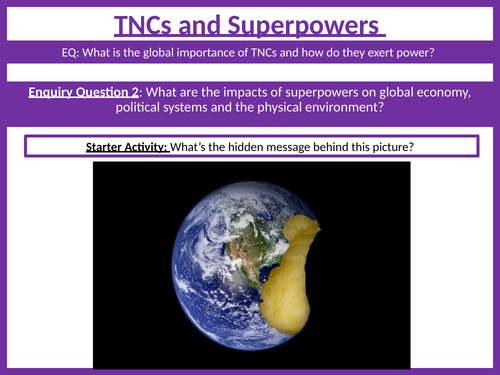 TNCs and Superpowers

EQ: What is the global importance of TNCs and how do they exert power?

Enquiry Question 2: What are the impacts of superpowers on global economy, political systems and the physical environment?

Starter Activity: What's the hidden message behind this picture?